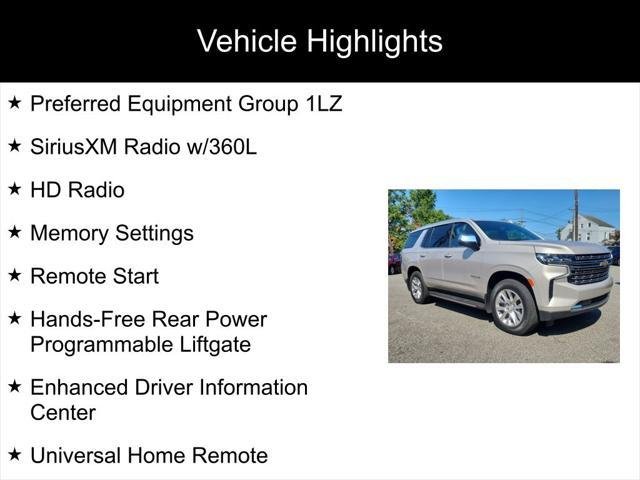 Vehicle Highlights

★ Preferred Equipment Group 1LZ

★ SiriusXM Radio w/360L

★ HD Radio

★ Memory Settings

★ Remote Start

★ Hands-Free Rear Power Programmable Liftgate

★ Enhanced Driver Information Center

★ Universal Home Remote